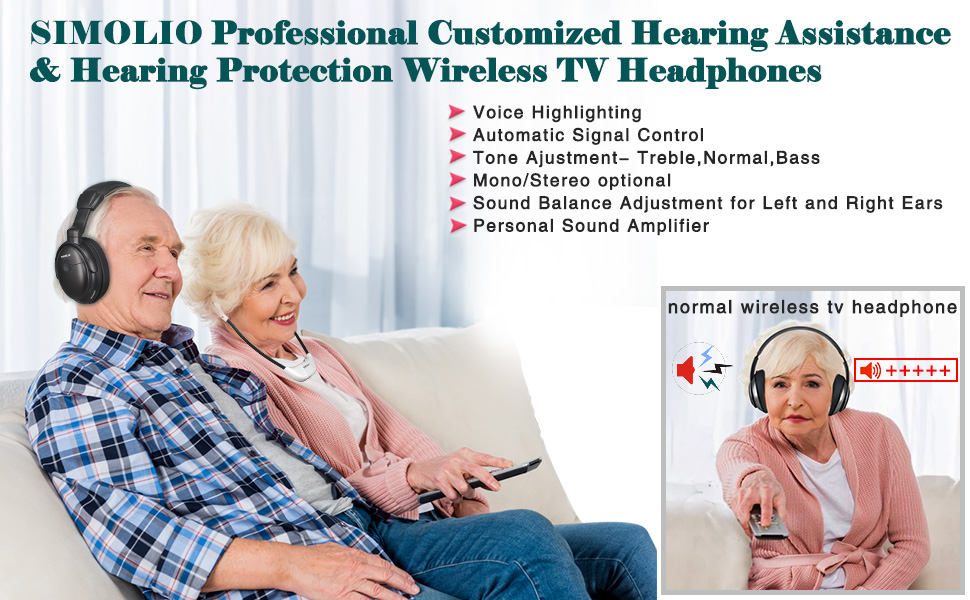 SIMOLIO Professional Customized Hearing Assistance & Hearing Protection Wireless TV Headphones

Voice Highlighting
Automatic Signal Control
Tone Ajustment– Treble,Normal,Bass
Mono/Stereo optional
Sound Balance Adjustment for Left and Right Ears
Personal Sound Amplifier

normal wireless tv headphone

+++++